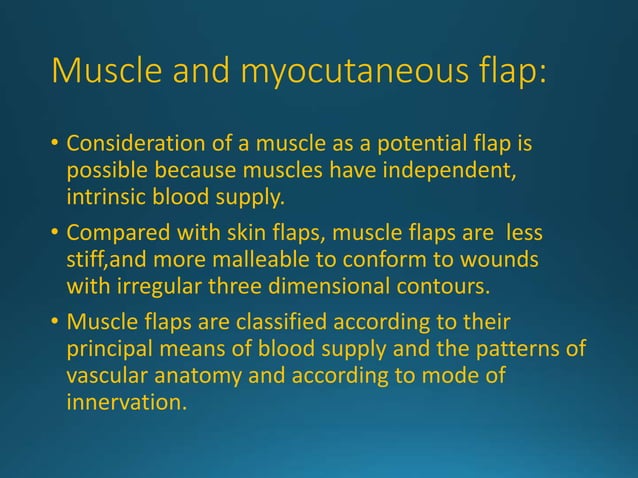 Muscle and myocutaneous flap:

• Consideration of a muscle as a potential flap is possible because muscles have independent, intrinsic blood supply.

• Compared with skin flaps, muscle flaps are less stiff,and more malleable to conform to wounds with irregular three dimensional contours.

• Muscle flaps are classified according to their principal means of blood supply and the patterns of vascular anatomy and according to mode of innervation.